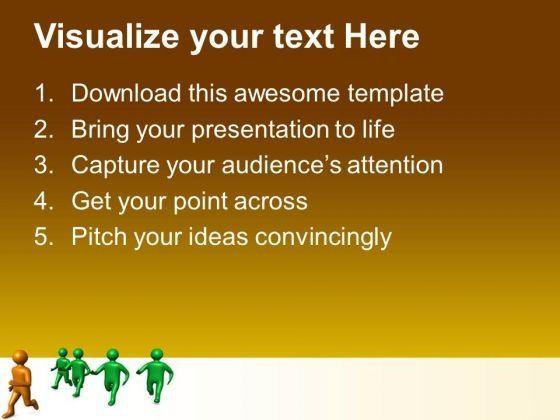 Visualize your text Here

1. Download this awesome template
2. Bring your presentation to life
3. Capture your audience's attention
4. Get your point across
5. Pitch your ideas convincingly